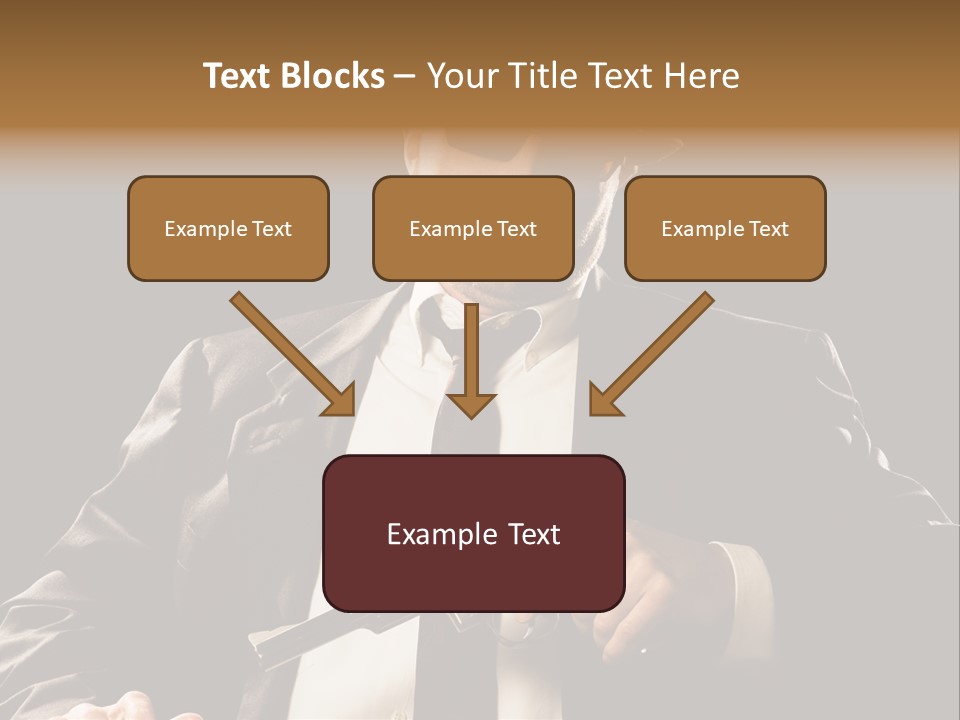 Text Blocks – Your Title Text Here

Example Text

Example Text

Example Text

Example Text